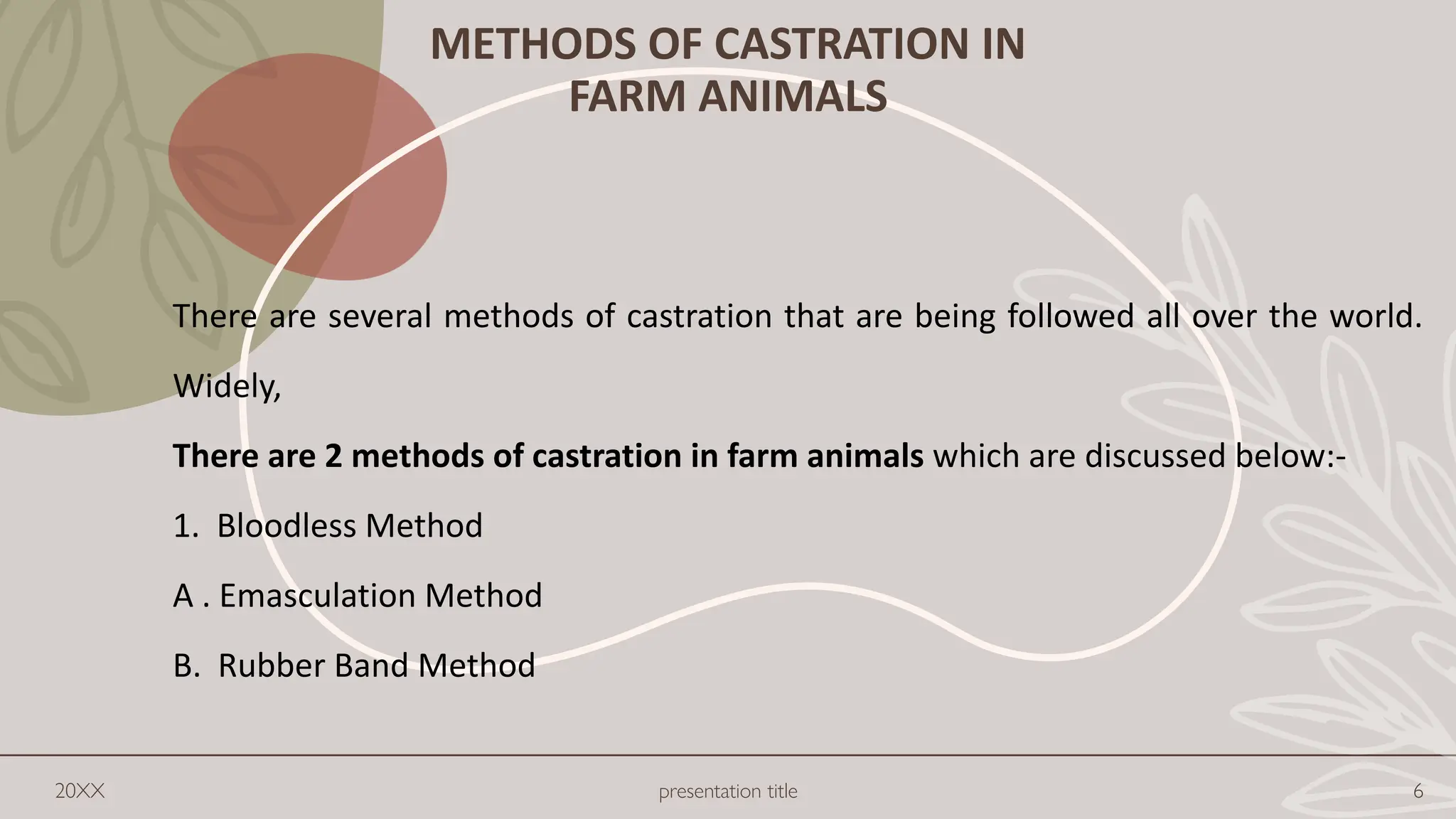 METHODS OF CASTRATION IN FARM ANIMALS

There are several methods of castration that are being followed all over the world.

Widely,

There are 2 methods of castration in farm animals which are discussed below:-

1. Bloodless Method

A . Emasculation Method

B. Rubber Band Method

20XX

presentation title

6